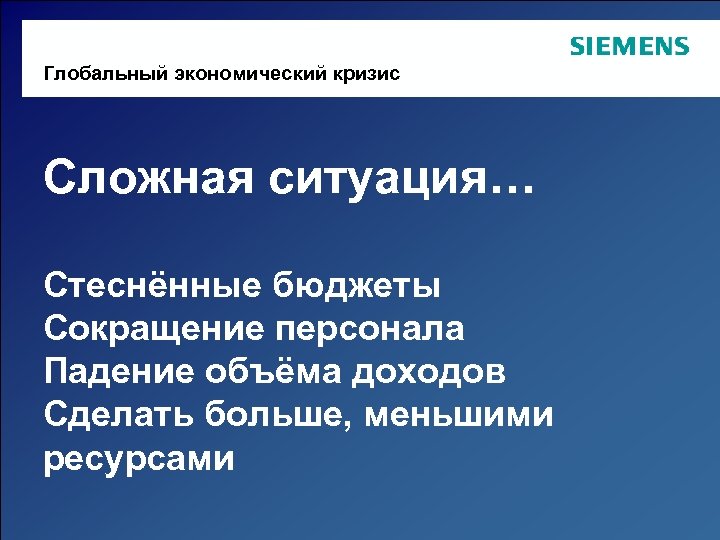 SIEMENS

Глобальный экономический кризис

Сложная ситуация…

Стеснённые бюджеты
Сокращение персонала
Падение объёма доходов
Сделать больше, меньшими ресурсами